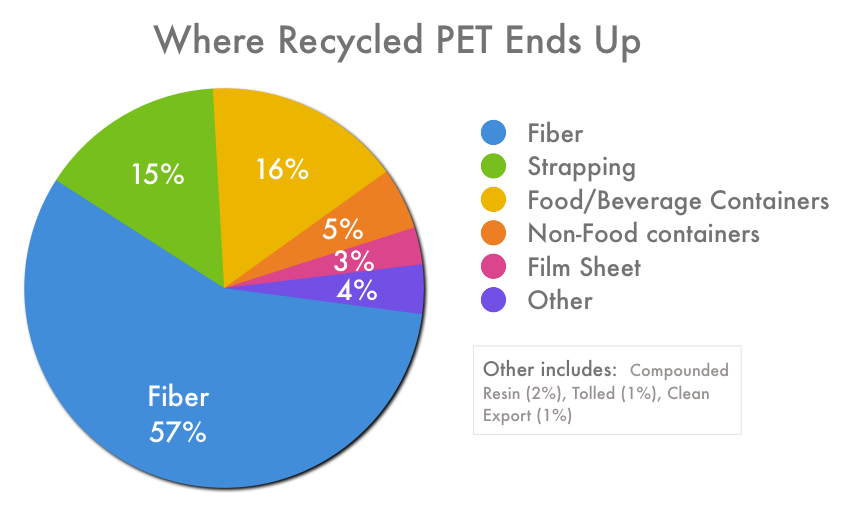 Where Recycled PET Ends Up

15%
16%
5%
3%
4%
Fiber
57%

Fiber
Strapping
Food/Beverage Containers
Non-Food containers
Film Sheet
Other

Other includes: Compounded Resin (2%), Tolled (1%), Clean Export (1%)